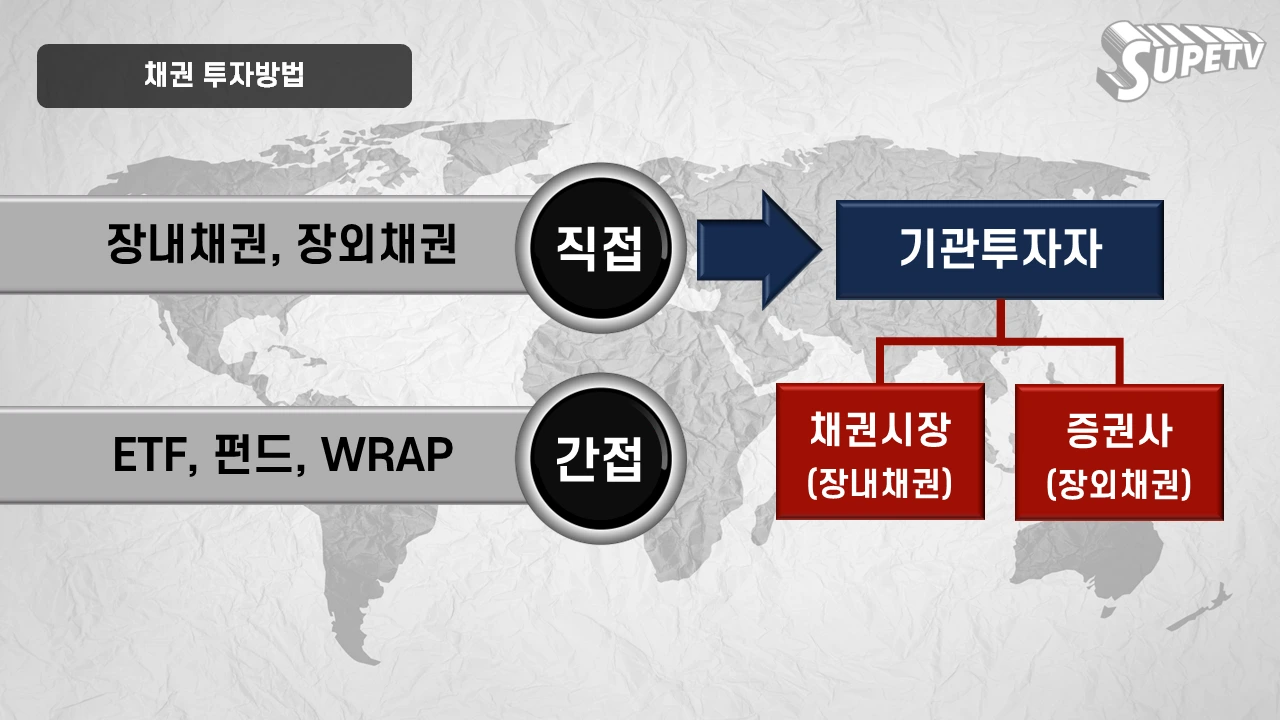 채권 투자방법

SUPETV

장내채권, 장외채권

직접

기관투자자

채권시장
(장내채권)

증권사
(장외채권)

ETF, 펀드, WRAP

간접